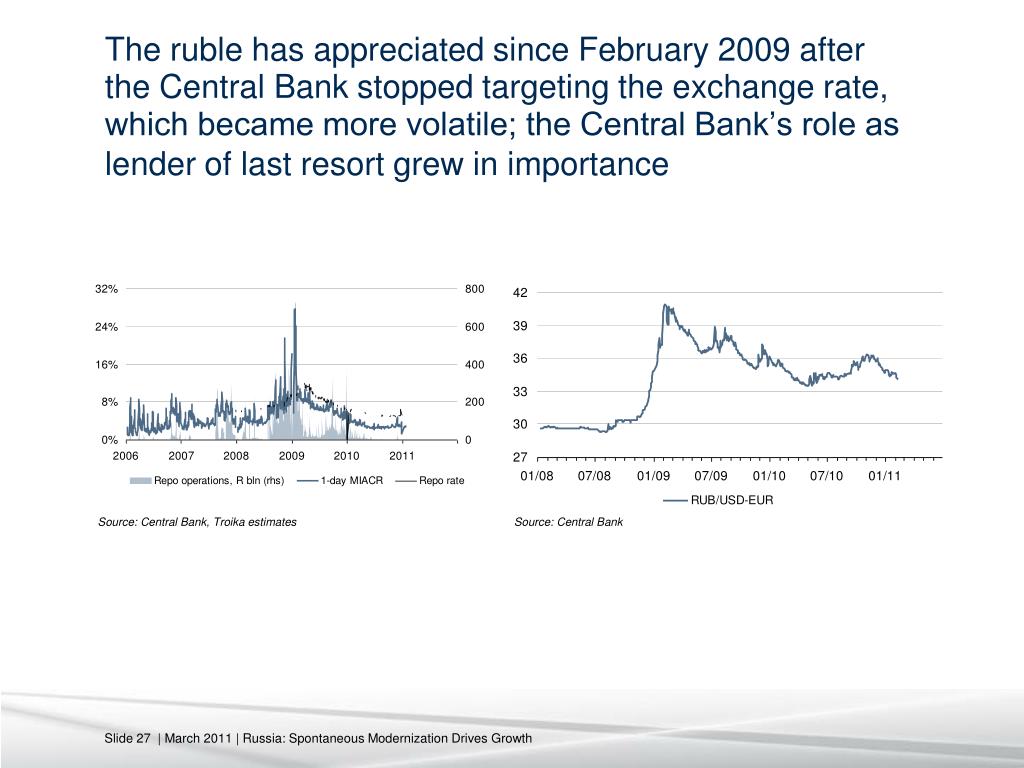 The ruble has appreciated since February 2009 after the Central Bank stopped targeting the exchange rate, which became more volatile; the Central Bank's role as lender of last resort grew in importance

32%
24%
16%
8%
0%
800
600
400
200
0
2006
2007
2008
2009
2010
2011
Repo operations, R bln (rhs)
1-day MIACR
Repo rate

Source: Central Bank, Troika estimates

42
39
36
33
30
27
01/08
07/08
01/09
07/09
01/10
07/10
01/11
RUB/USD-EUR

Source: Central Bank

Slide 27 | March 2011 | Russia: Spontaneous Modernization Drives Growth